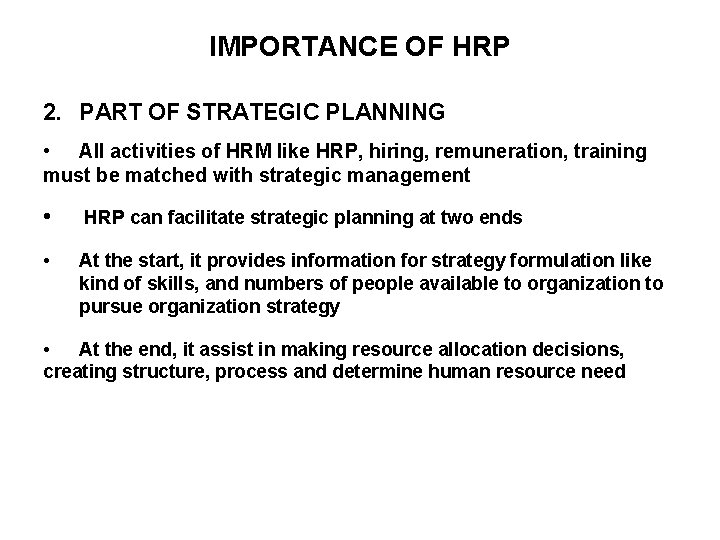 IMPORTANCE OF HRP

2. PART OF STRATEGIC PLANNING

• All activities of HRM like HRP, hiring, remuneration, training must be matched with strategic management

• HRP can facilitate strategic planning at two ends

• At the start, it provides information for strategy formulation like kind of skills, and numbers of people available to organization to pursue organization strategy

• At the end, it assist in making resource allocation decisions, creating structure, process and determine human resource need